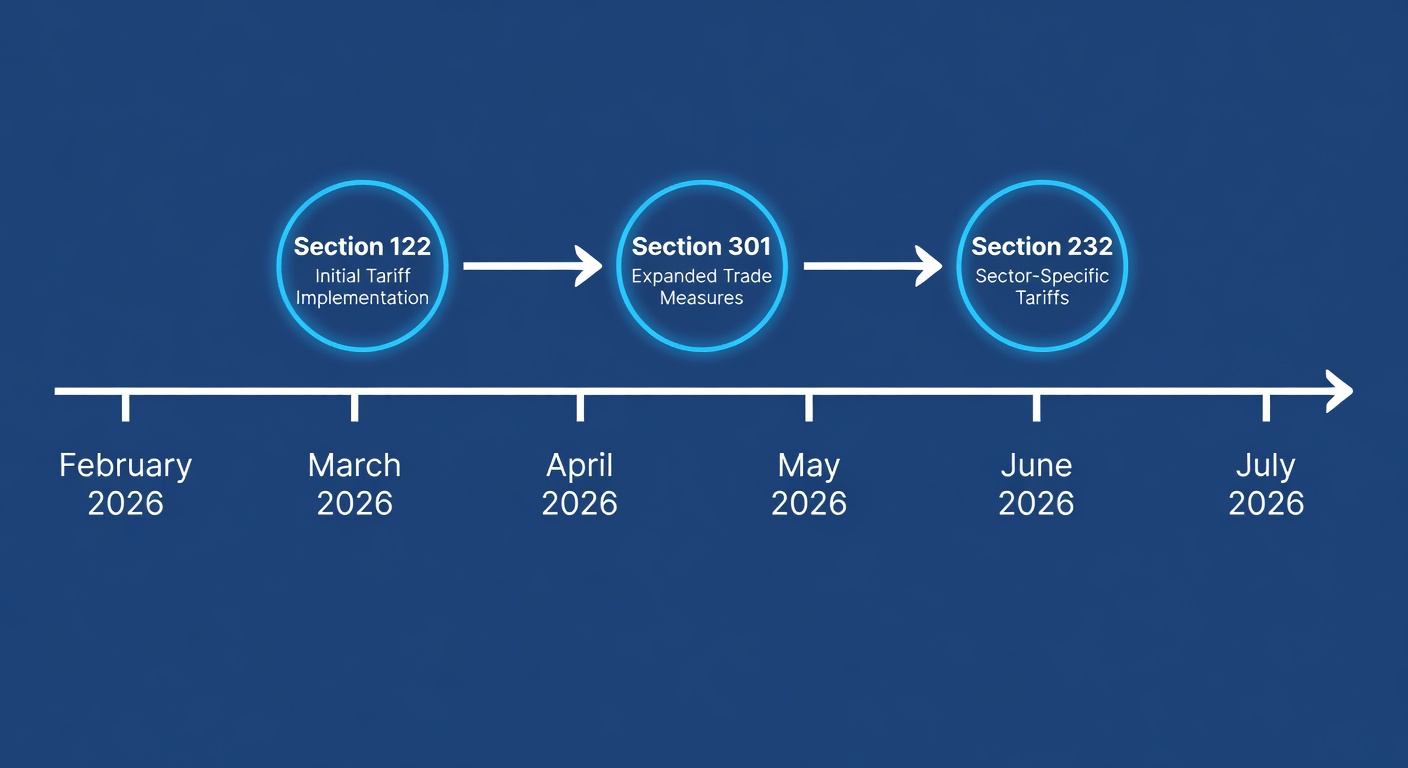 Section 122
Initial Tariff Implementation

Section 301
Expanded Trade Measures

Section 232
Sector-Specific Tariffs

February 2026

March 2026

April 2026

May 2026

June 2026

July 2026